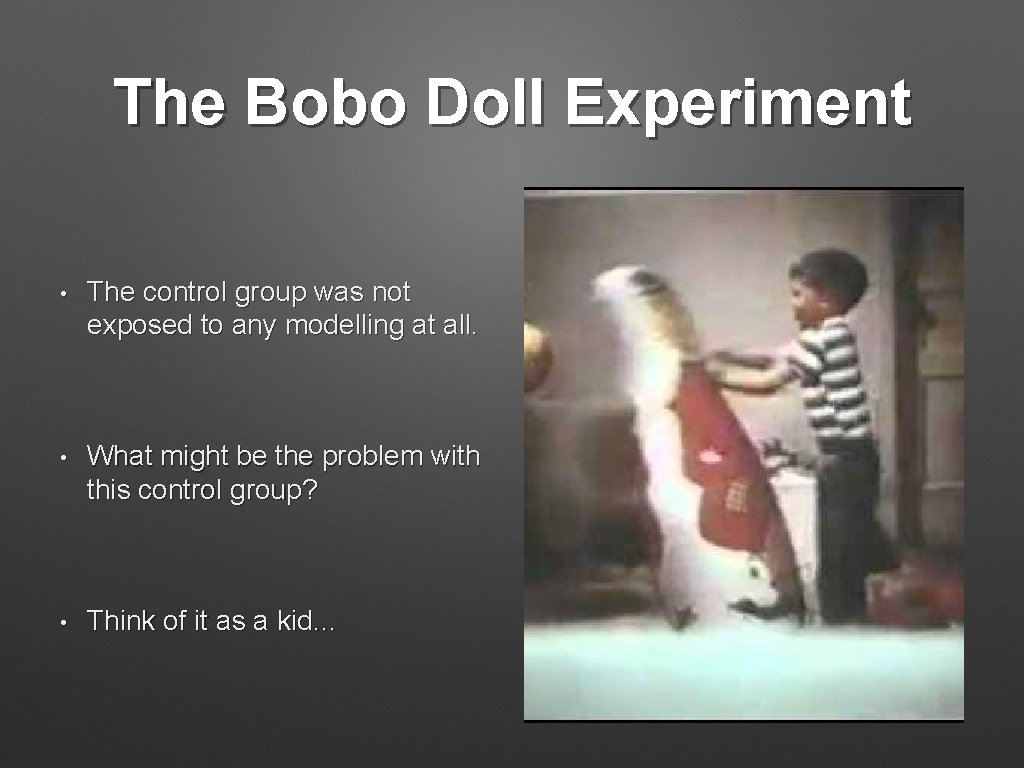 The Bobo Doll Experiment

• The control group was not exposed to any modelling at all.

• What might be the problem with this control group?

• Think of it as a kid...